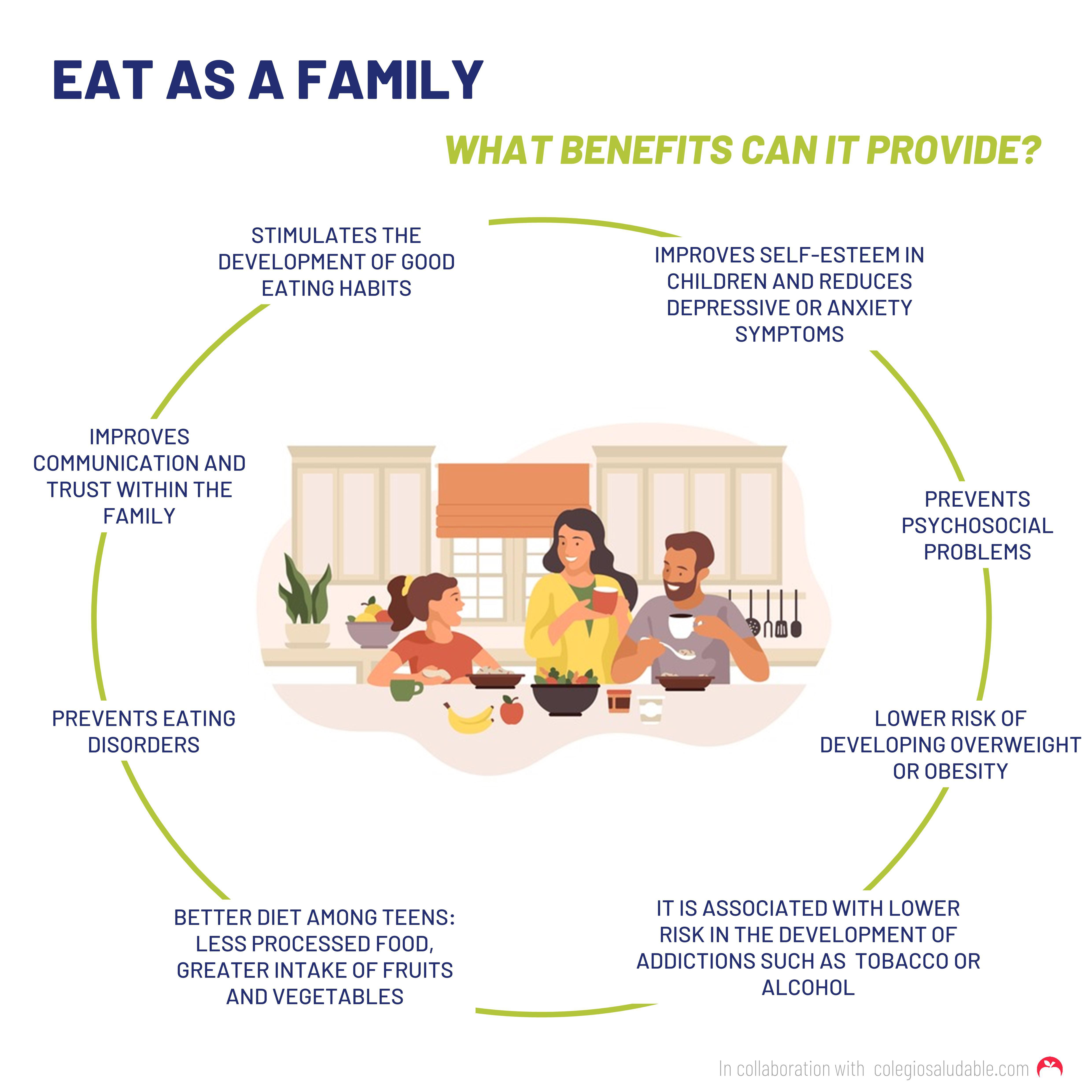 EAT AS A FAMILY

WHAT BENEFITS CAN IT PROVIDE?

STIMULATES THE DEVELOPMENT OF GOOD EATING HABITS

IMPROVES SELF-ESTEEM IN CHILDREN AND REDUCES DEPRESSIVE OR ANXIETY SYMPTOMS

PREVENTS PSYCHOSOCIAL PROBLEMS

LOWER RISK OF DEVELOPING OVERWEIGHT OR OBESITY

IT IS ASSOCIATED WITH LOWER RISK IN THE DEVELOPMENT OF ADDICTIONS SUCH AS TOBACCO OR ALCOHOL

BETTER DIET AMONG TEENS: LESS PROCESSED FOOD, GREATER INTAKE OF FRUITS AND VEGETABLES

PREVENTS EATING DISORDERS

IMPROVES COMMUNICATION AND TRUST WITHIN THE FAMILY

In collaboration with colegiosaludable.com